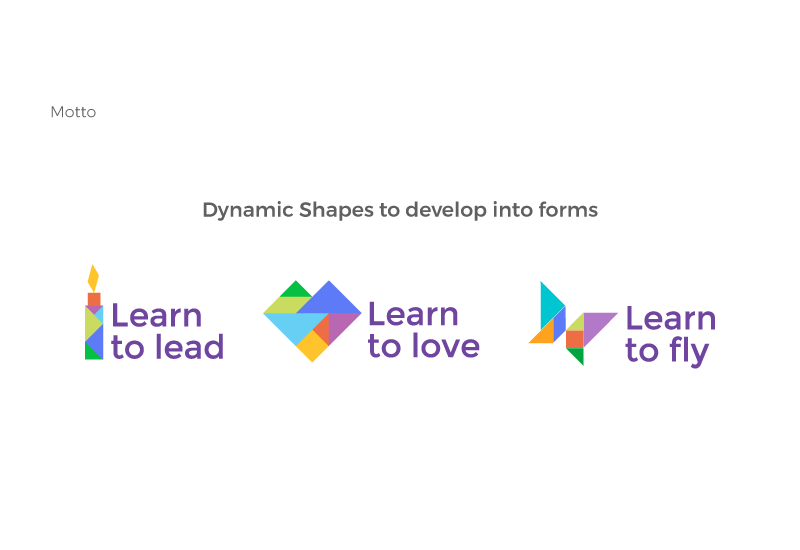 Motto

Dynamic Shapes to develop into forms

Learn to lead

Learn to love

Learn to fly